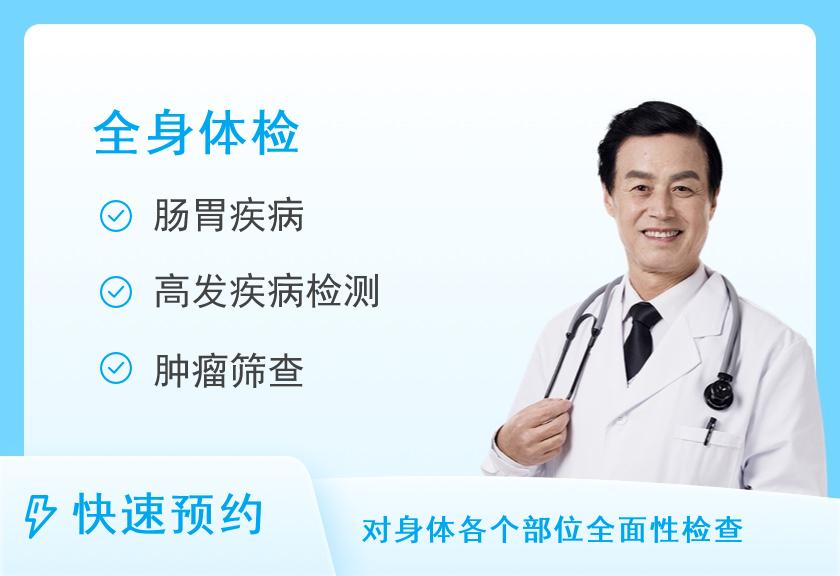 全身体检

肠胃疾病

高发疾病检测

肿瘤筛查

快速预约

对身体各个部位全面性检查